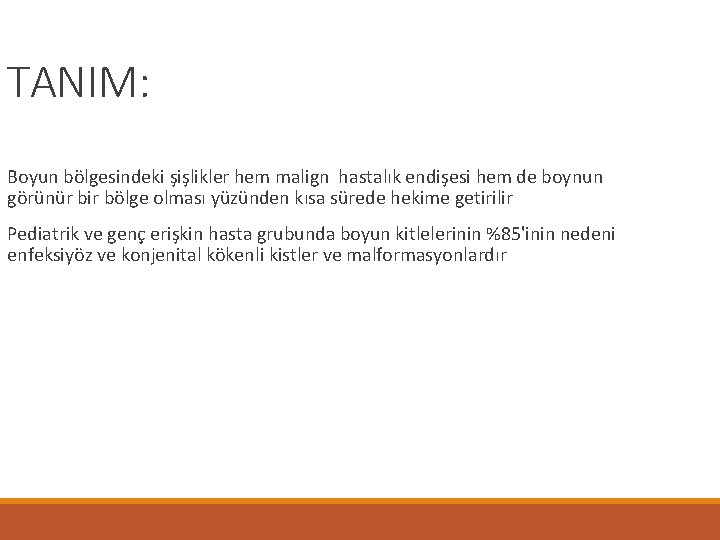 TANIM:

Boyun bölgesindeki şişlikler hem malign hastalık endişesi hem de boynun görünür bir bölge olması yüzünden kısa sürede hekime getirilir

Pediatrik ve genç erişkin hasta grubunda boyun kitlelerinin %85'inin nedeni enfeksiyöz ve konjenital kökenli kistler ve malformasyonlardır